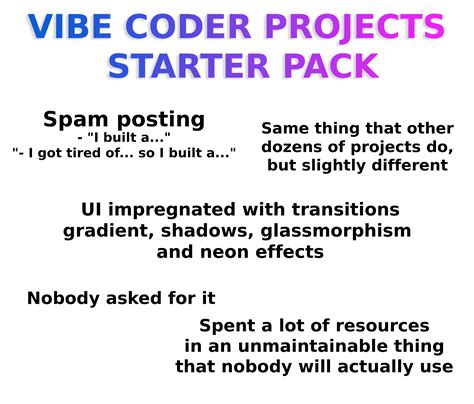 VIBE CODER PROJECTS STARTER PACK

Spam posting
- "I built a..."
"- I got tired of... so I built a..."

Same thing that other dozens of projects do, but slightly different

UI impregnated with transitions gradient, shadows, glassmorphism and neon effects

Nobody asked for it

Spent a lot of resources in an unmaintainable thing that nobody will actually use